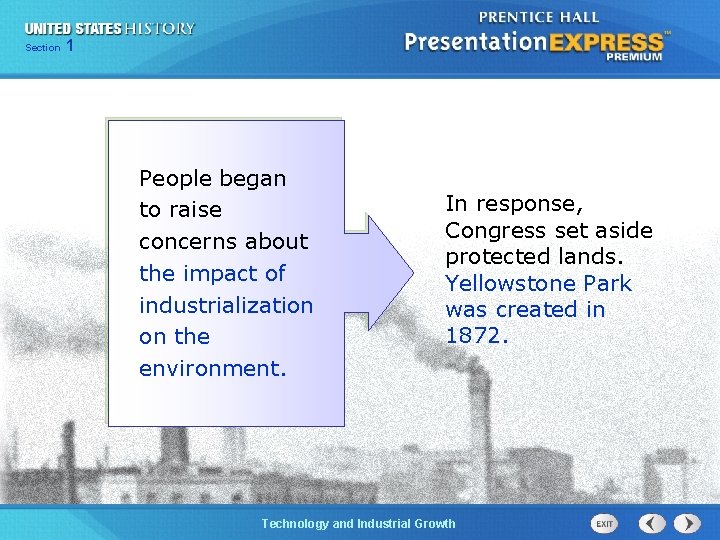 UNITED STATES HISTORY
Section 1

PRENTICE HALL
PresentationEXPRESS™
PREMIUM

People began to raise concerns about the impact of industrialization on the environment.

In response, Congress set aside protected lands. Yellowstone Park was created in 1872.

Technology and Industrial Growth

EXIT